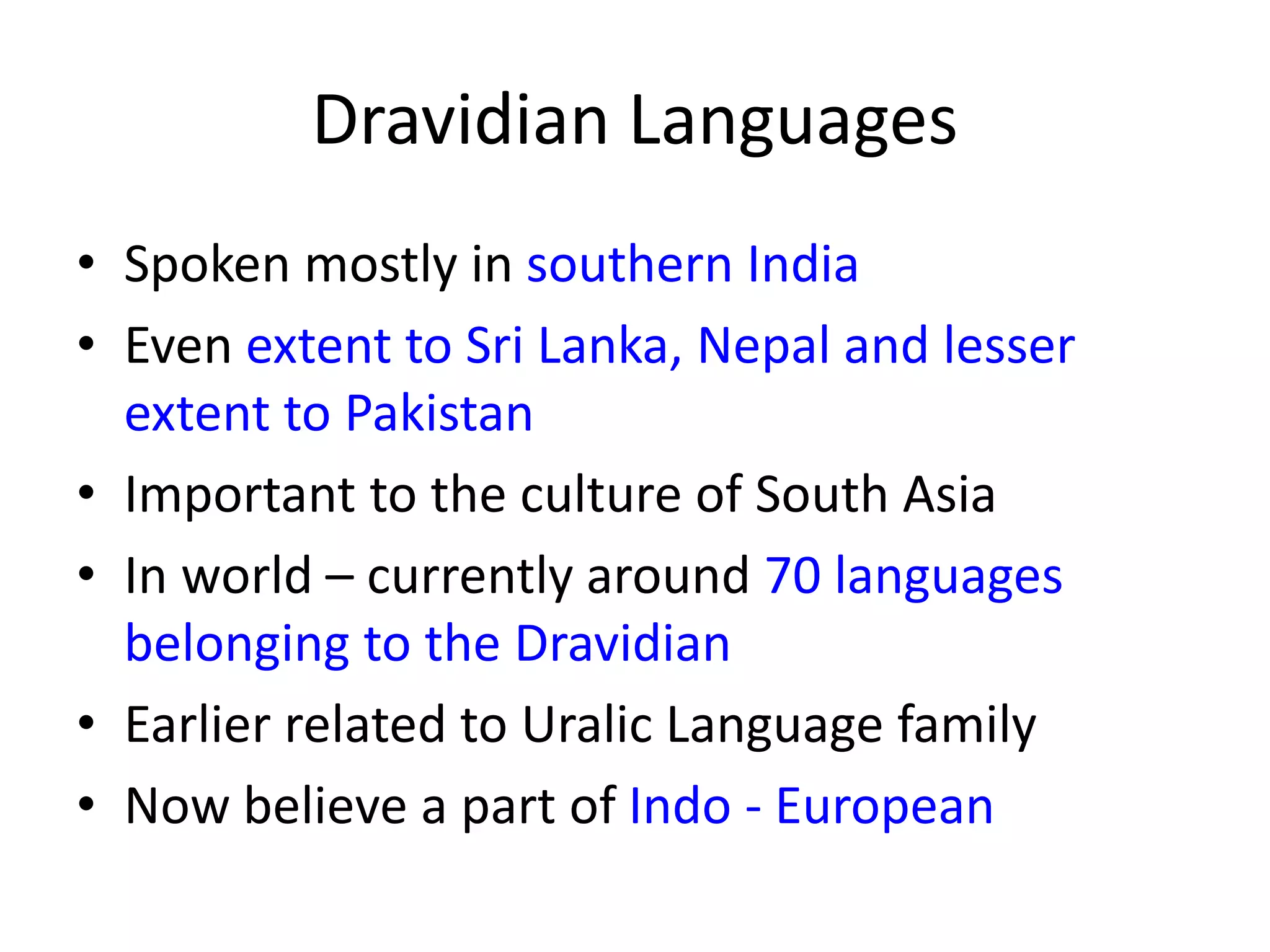 Dravidian Languages

• Spoken mostly in southern India
• Even extent to Sri Lanka, Nepal and lesser extent to Pakistan
• Important to the culture of South Asia
• In world – currently around 70 languages belonging to the Dravidian
• Earlier related to Uralic Language family
• Now believe a part of Indo - European